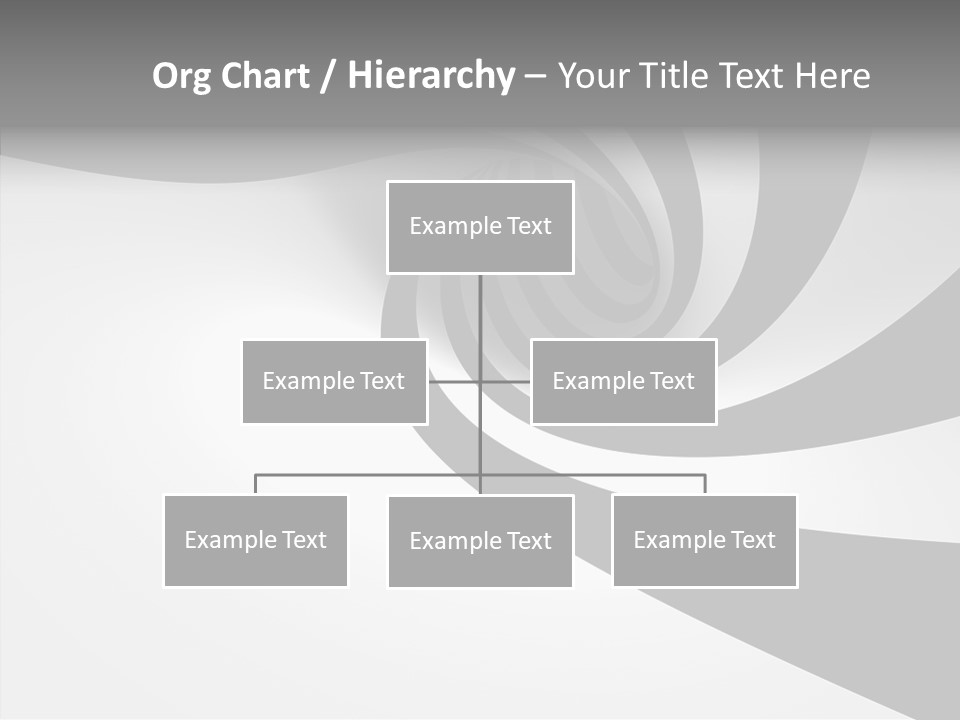 Org Chart / Hierarchy – Your Title Text Here

Example Text

Example Text

Example Text

Example Text

Example Text

Example Text